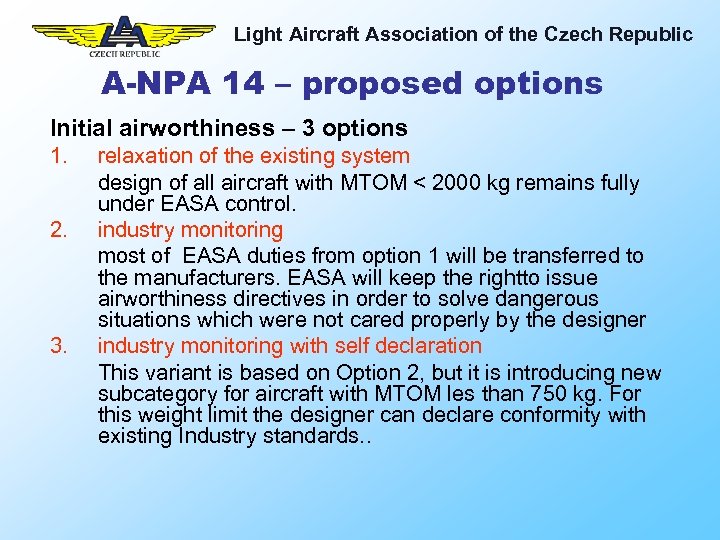 LAA
CZECH REPUBLIC

Light Aircraft Association of the Czech Republic

A-NPA 14 – proposed options

Initial airworthiness – 3 options

1. relaxation of the existing system

design of all aircraft with MTOM < 2000 kg remains fully under EASA control.

2. industry monitoring

most of EASA duties from option 1 will be transferred to the manufacturers. EASA will keep the rightto issue airworthiness directives in order to solve dangerous situations which were not cared properly by the designer

3. industry monitoring with self declaration

This variant is based on Option 2, but it is introducing new subcategory for aircraft with MTOM les than 750 kg. For this weight limit the designer can declare conformity with existing Industry standards..